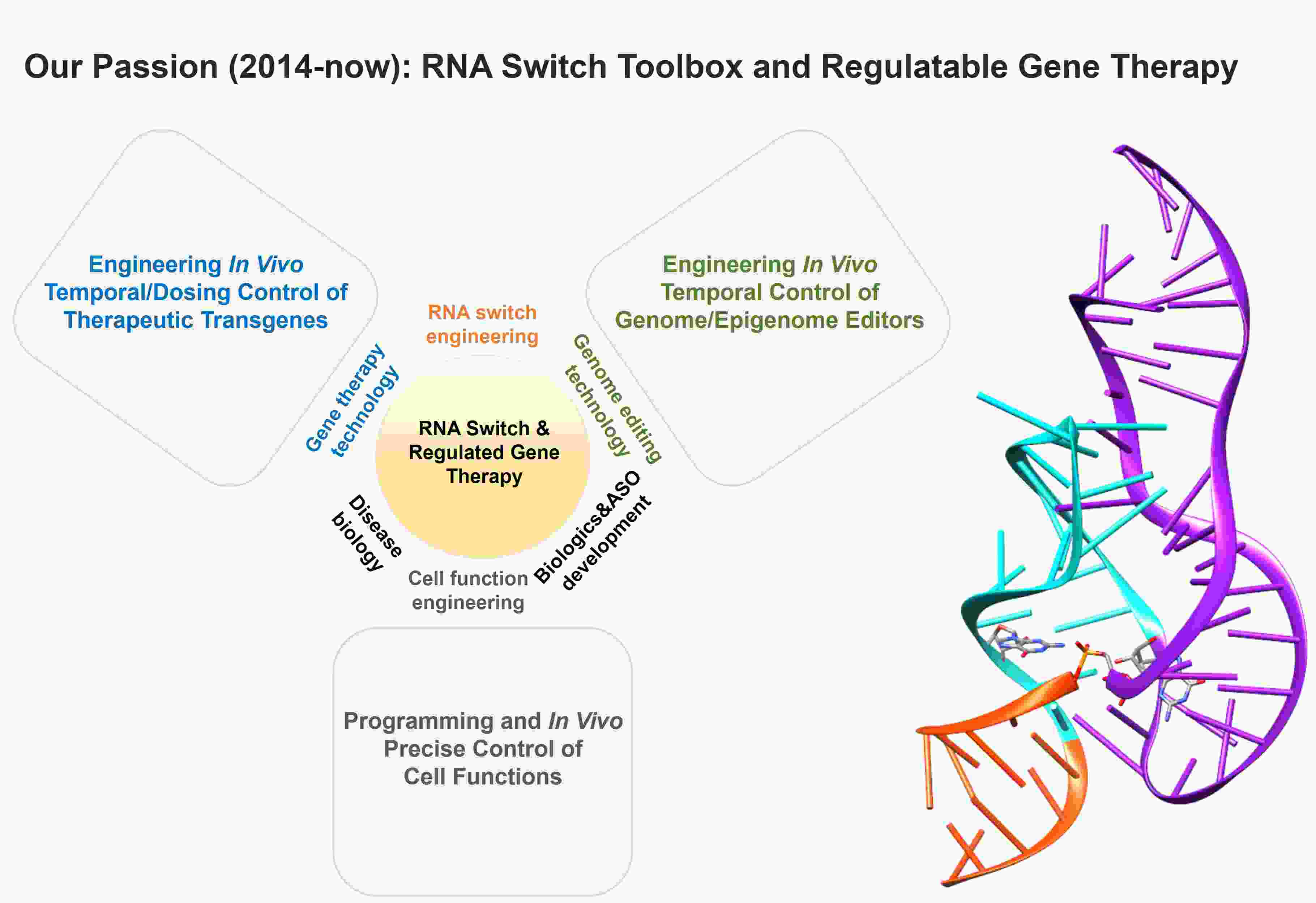 Our Passion (2014-now): RNA Switch Toolbox and Regulatable Gene Therapy

Engineering In Vivo Temporal/Dosing Control of Therapeutic Transgenes

Engineering In Vivo Temporal Control of Genome/Epigenome Editors

RNA switch engineering

Gene therapy technology

Genome editing technology

RNA Switch & Regulated Gene Therapy

Disease biology

Biologics&ASO development

Cell function engineering

Programming and In Vivo Precise Control of Cell Functions